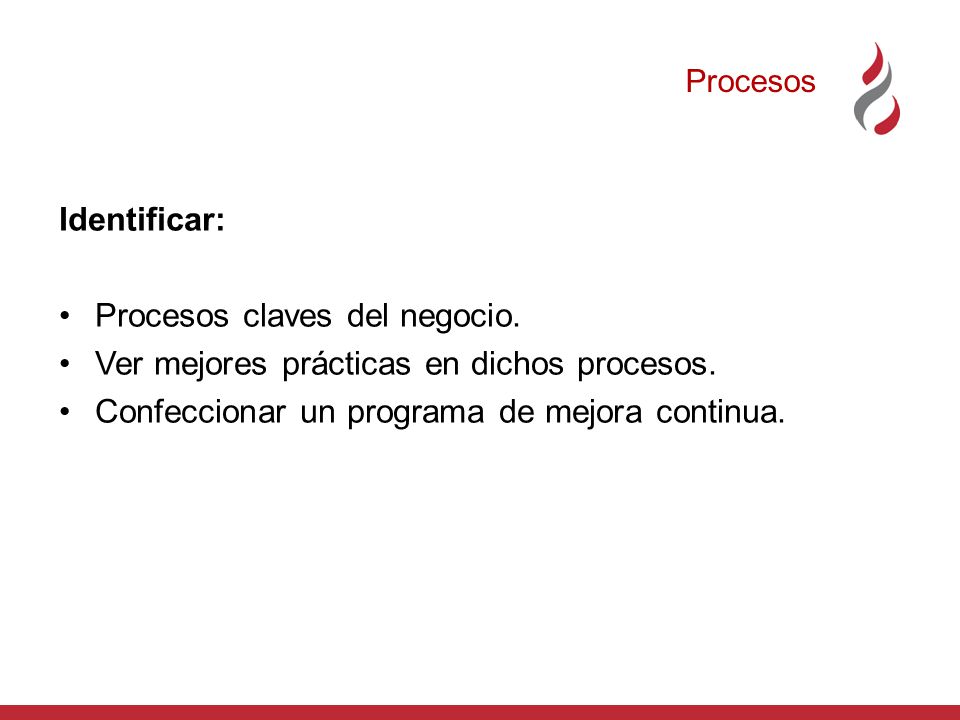 Procesos

Identificar:

• Procesos claves del negocio.
• Ver mejores prácticas en dichos procesos.
• Confeccionar un programa de mejora continua.